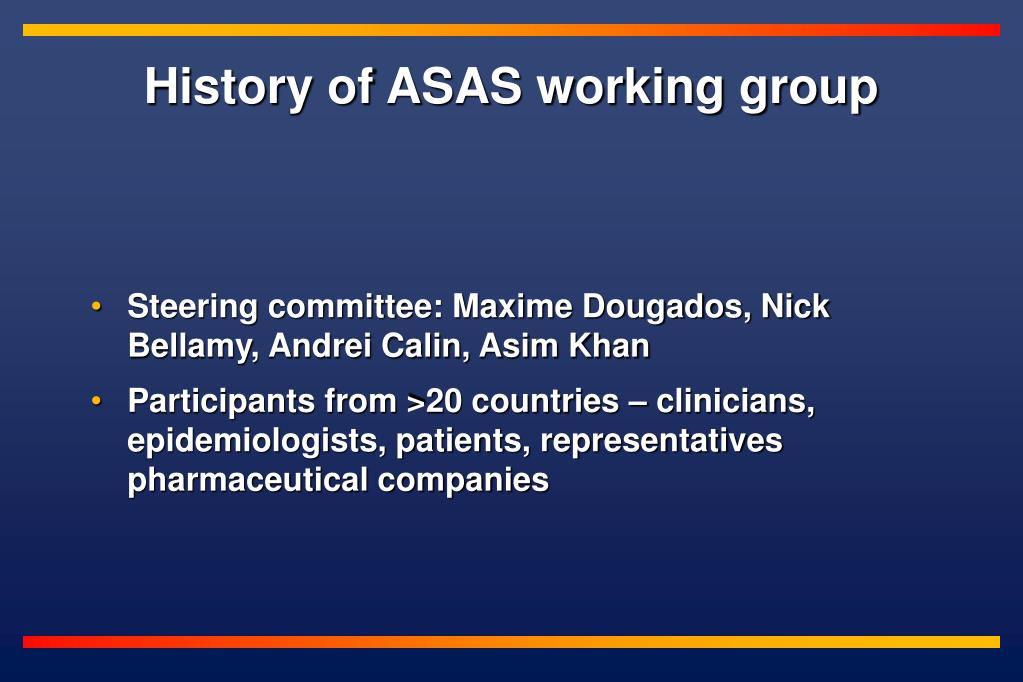 History of ASAS working group

• Steering committee: Maxime Dougados, Nick Bellamy, Andrei Calin, Asim Khan

• Participants from >20 countries – clinicians, epidemiologists, patients, representatives pharmaceutical companies